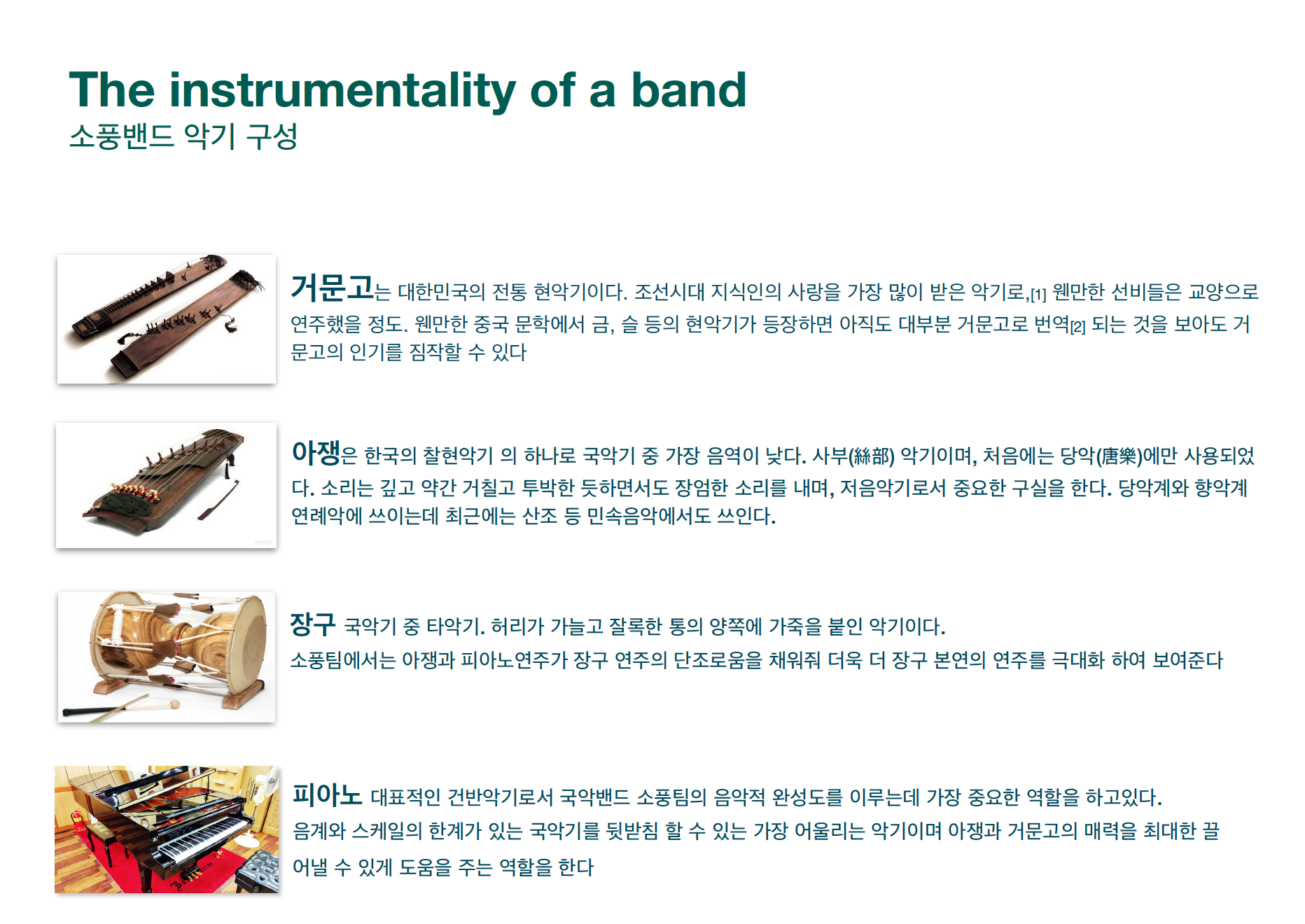 The instrumentality of a band
소풍밴드 악기 구성

거문고는 대한민국의 전통 현악기이다. 조선시대 지식인의 사랑을 가장 많이 받은 악기로,[1] 웬만한 선비들은 교양으로 연주했을 정도. 웬만한 중국 문학에서 금, 슬 등의 현악기가 등장하면 아직도 대부분 거문고로 번역[2] 되는 것을 보아도 거문고의 인기를 짐작할 수 있다

아쟁은 한국의 찰현악기 의 하나로 국악기 중 가장 음역이 낮다. 사부(絲部) 악기이며, 처음에는 당악(唐樂)에만 사용되었다. 소리는 깊고 약간 거칠고 투박한 듯하면서도 장엄한 소리를 내며, 저음악기로서 중요한 구실을 한다. 당악계와 향악계 연례악에 쓰이는데 최근에는 산조 등 민속음악에서도 쓰인다.

장구 국악기 중 타악기. 허리가 가늘고 잘록한 통의 양쪽에 가죽을 붙인 악기이다.
소풍팀에서는 아쟁과 피아노연주가 장구 연주의 단조로움을 채워줘 더욱 더 장구 본연의 연주를 극대화 하여 보여준다

피아노 대표적인 건반악기로서 국악밴드 소풍팀의 음악적 완성도를 이루는데 가장 중요한 역할을 하고있다.
음계와 스케일의 한계가 있는 국악기를 뒷받침 할 수 있는 가장 어울리는 악기이며 아쟁과 거문고의 매력을 최대한 끌어낼 수 있게 도움을 주는 역할을 한다